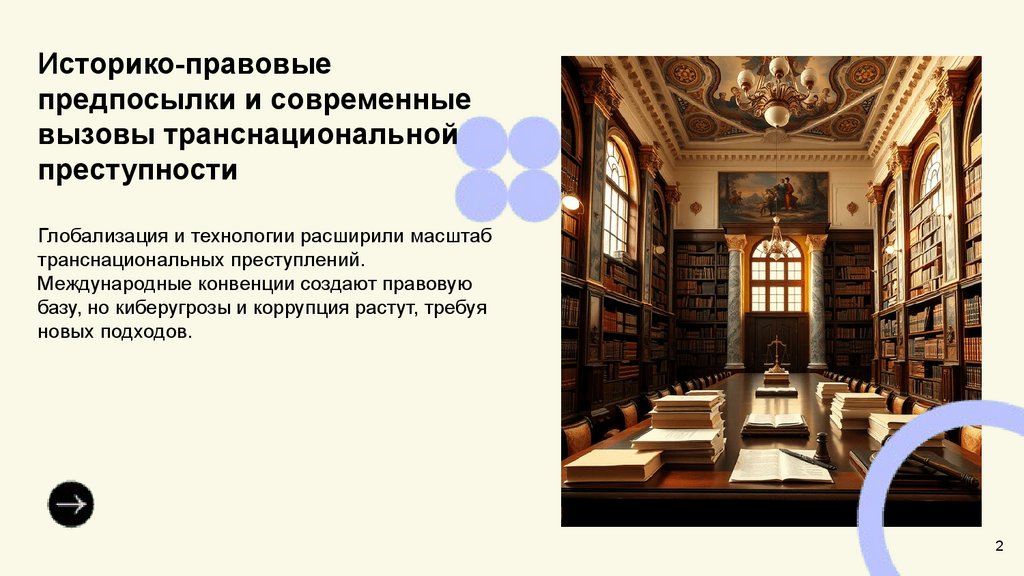 Историко-правовые предпосылки и современные вызовы транснациональной преступности

Глобализация и технологии расширили масштаб транснациональных преступлений. Международные конвенции создают правовую базу, но киберугрозы и коррупция растут, требуя новых подходов.

2